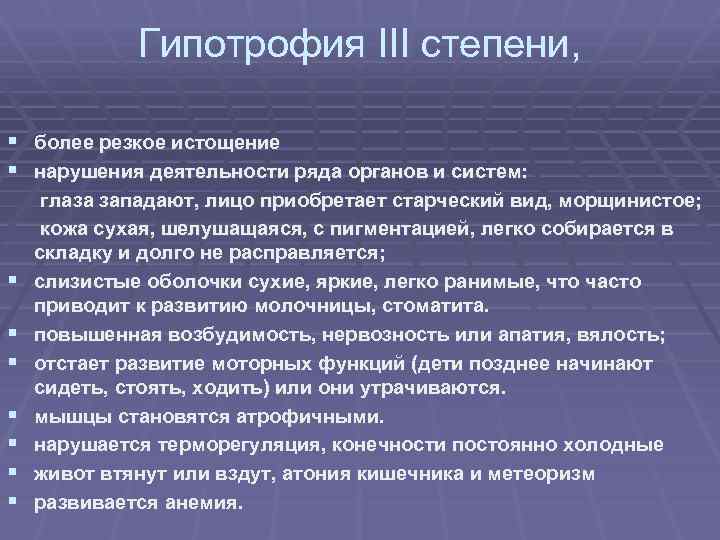 Гипотрофия III степени,

▪ более резкое истощение
▪ нарушения деятельности ряда органов и систем:
глаза западают, лицо приобретает старческий вид, морщинистое;
кожа сухая, шелушащаяся, с пигментацией, легко собирается в складку и долго не расправляется;
▪ слизистые оболочки сухие, яркие, легко ранимые, что часто приводит к развитию молочницы, стоматита.
▪ повышенная возбудимость, нервозность или апатия, вялость;
▪ отстает развитие моторных функций (дети позднее начинают сидеть, стоять, ходить) или они утрачиваются.
▪ мышцы становятся атрофичными.
▪ нарушается терморегуляция, конечности постоянно холодные
▪ живот втянут или вздут, атония кишечника и метеоризм
▪ развивается анемия.